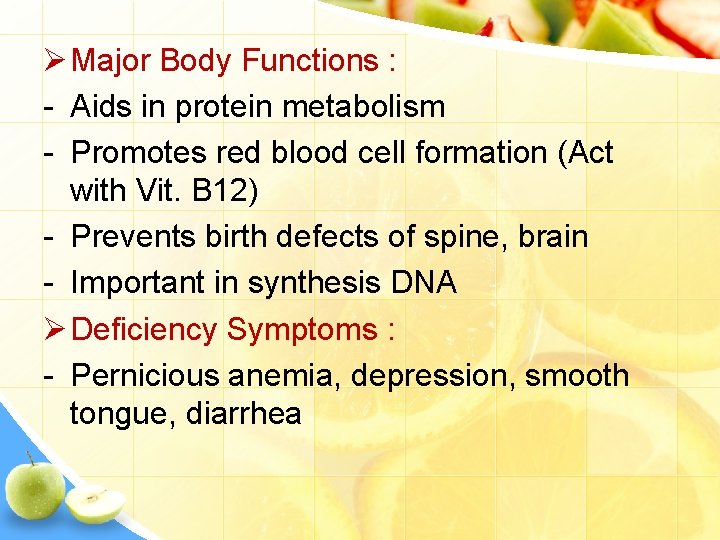 ➢ Major Body Functions :
- Aids in protein metabolism
- Promotes red blood cell formation (Act with Vit. B12)
- Prevents birth defects of spine, brain
- Important in synthesis DNA
➢ Deficiency Symptoms :
- Pernicious anemia, depression, smooth tongue, diarrhea